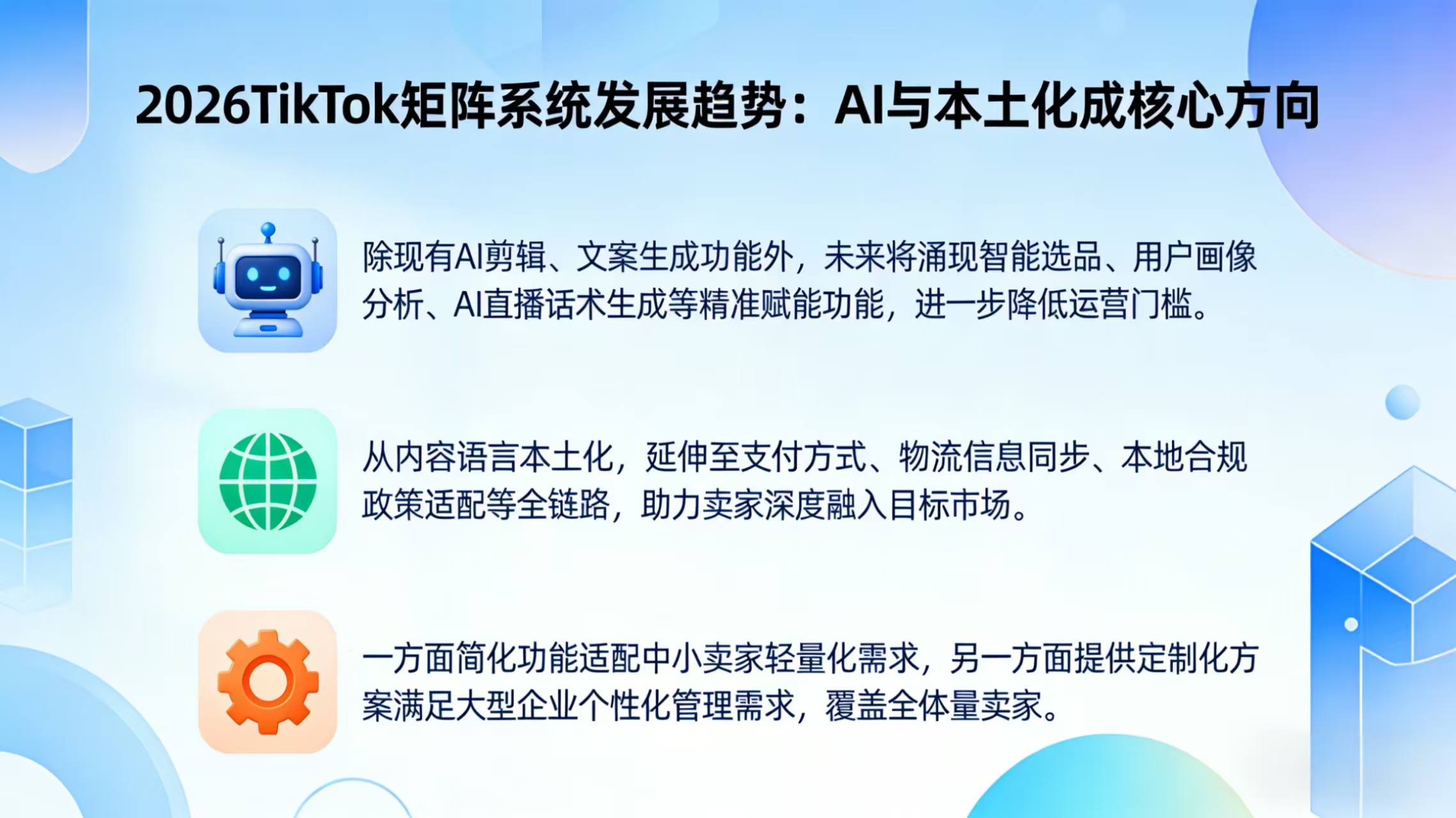 2026TikTok矩阵系统发展趋势：AI与本土化成核心方向

除现有AI剪辑、文案生成功能外，未来将涌现智能选品、用户画像分析、AI直播话术生成等精准赋能功能，进一步降低运营门槛。

从内容语言本土化，延伸至支付方式、物流信息同步、本地合规政策适配等全链路，助力卖家深度融入目标市场。

一方面简化功能适配中小卖家轻量化需求，另一方面提供定制化方案满足大型企业个性化管理需求，覆盖全体量卖家。